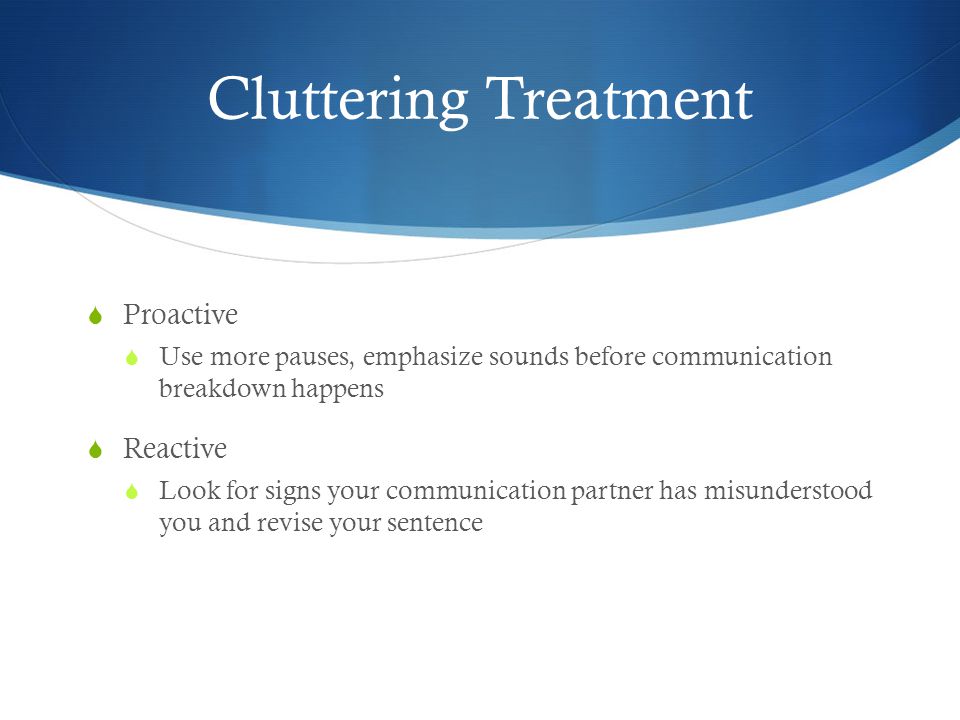 Cluttering Treatment

Proactive

Use more pauses, emphasize sounds before communication breakdown happens

Reactive

Look for signs your communication partner has misunderstood you and revise your sentence